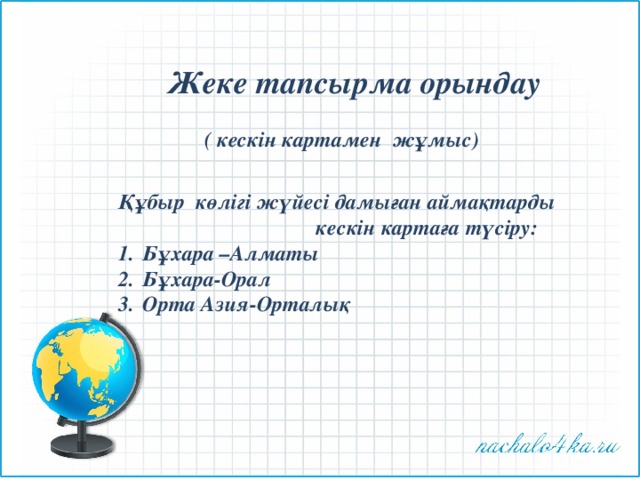 Жеке тапсырма орындау

( кескін картамен жұмыс)

Құбыр көлігі жүйесі дамыған аймақтарды кескін картаға түсіру:

1. Бұхара –Алматы
2. Бұхара-Орал
3. Орта Азия-Орталық

nachalo4ka.ru